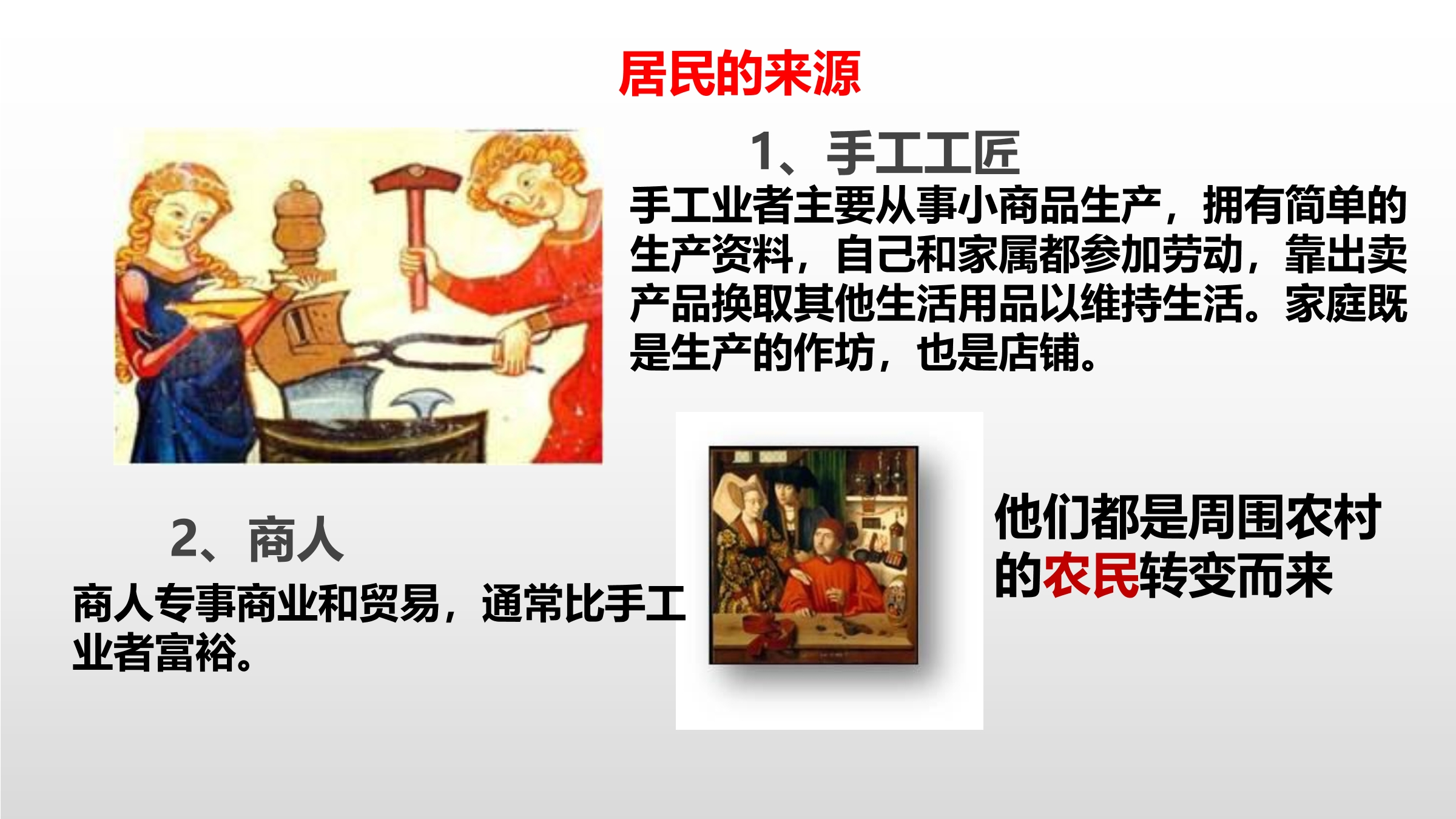 居民的来源

1、手工工匠

手工业者主要从事小商品生产，拥有简单的生产资料，自己和家属都参加劳动，靠出卖产品换取其他生活用品以维持生活。家庭既是生产的作坊，也是店铺。

2、商人

商人专事商业和贸易，通常比手工业者富裕。

他们都是周围农村的农民转变而来